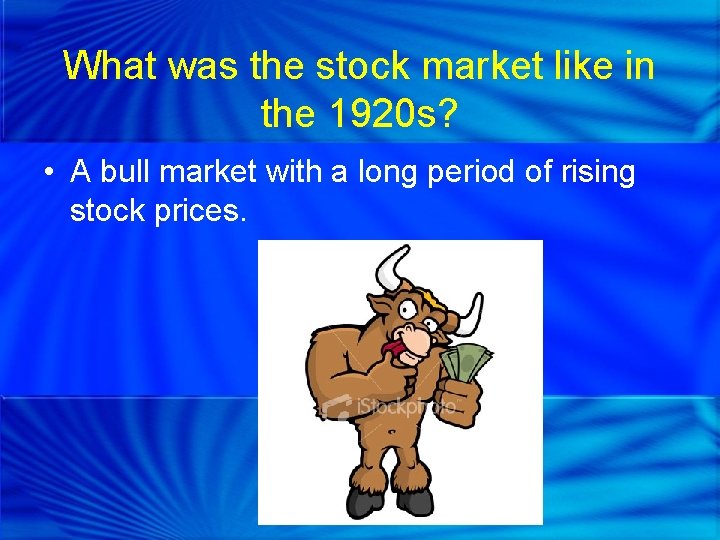 What was the stock market like in the 1920s?

• A bull market with a long period of rising stock prices.

iStockphoto